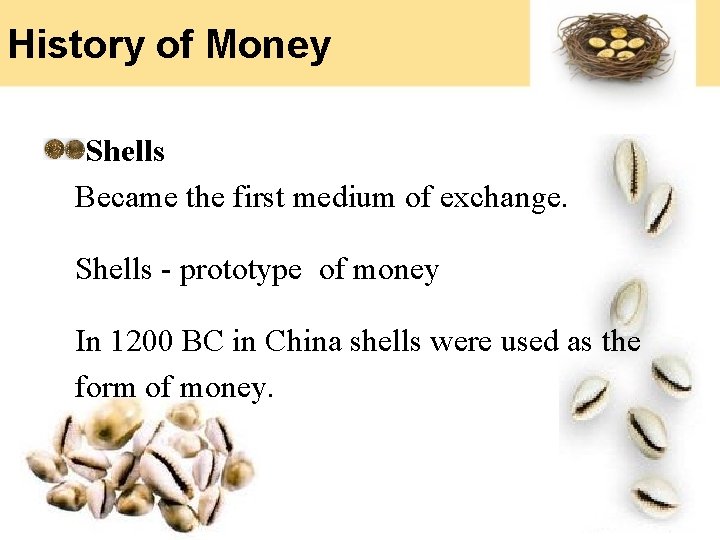 History of Money

Shells

Became the first medium of exchange.

Shells - prototype of money

In 1200 BC in China shells were used as the form of money.